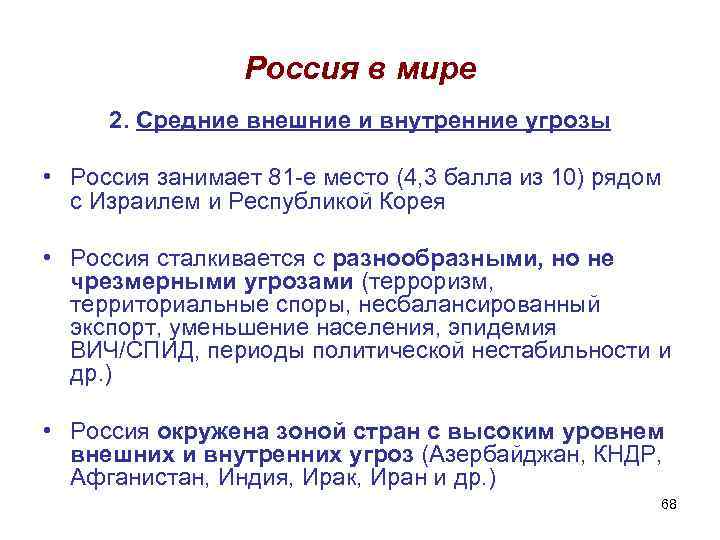 Россия в мире

2. Средние внешние и внутренние угрозы

• Россия занимает 81-е место (4,3 балла из 10) рядом с Израилем и Республикой Корея

• Россия сталкивается с разнообразными, но не чрезмерными угрозами (терроризм, территориальные споры, несбалансированный экспорт, уменьшение населения, эпидемия ВИЧ/СПИД, периоды политической нестабильности и др.)

• Россия окружена зоной стран с высоким уровнем внешних и внутренних угроз (Азербайджан, КНДР, Афганистан, Индия, Ирак, Иран и др.)

68